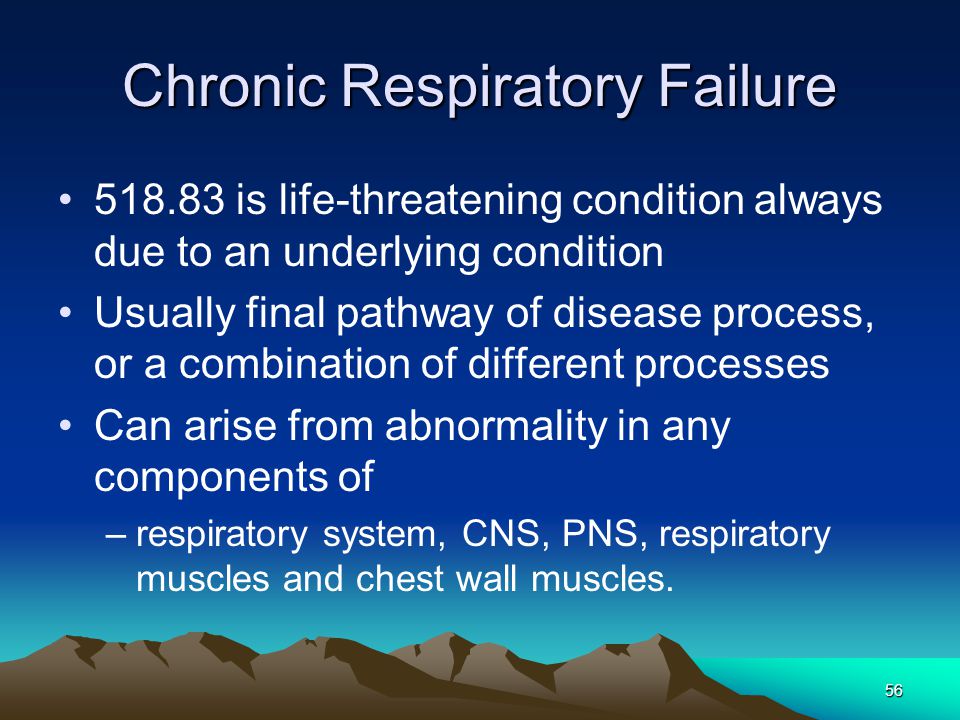 Chronic Respiratory Failure

• 518.83 is life-threatening condition always due to an underlying condition

• Usually final pathway of disease process, or a combination of different processes

• Can arise from abnormality in any components of

– respiratory system, CNS, PNS, respiratory muscles and chest wall muscles.

56